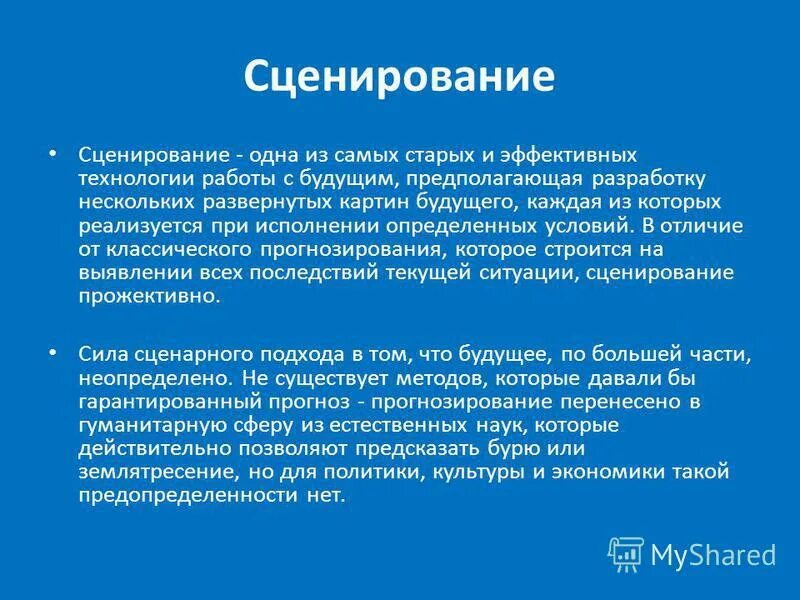 Сценирование

• Сценирование - одна из самых старых и эффективных технологии работы с будущим, предполагающая разработку нескольких развернутых картин будущего, каждая из которых реализуется при исполнении определенных условий. В отличие от классического прогнозирования, которое строится на выявлении всех последствий текущей ситуации, сценирование прожективно.

• Сила сценарного подхода в том, что будущее, по большей части, неопределено. Не существует методов, которые давали бы гарантированный прогноз - прогнозирование перенесено в гуманитарную сферу из естественных наук, которые действительно позволяют предсказать бурю или землятресение, но для политики, культуры и экономики такой предопределенности нет.

MyShared